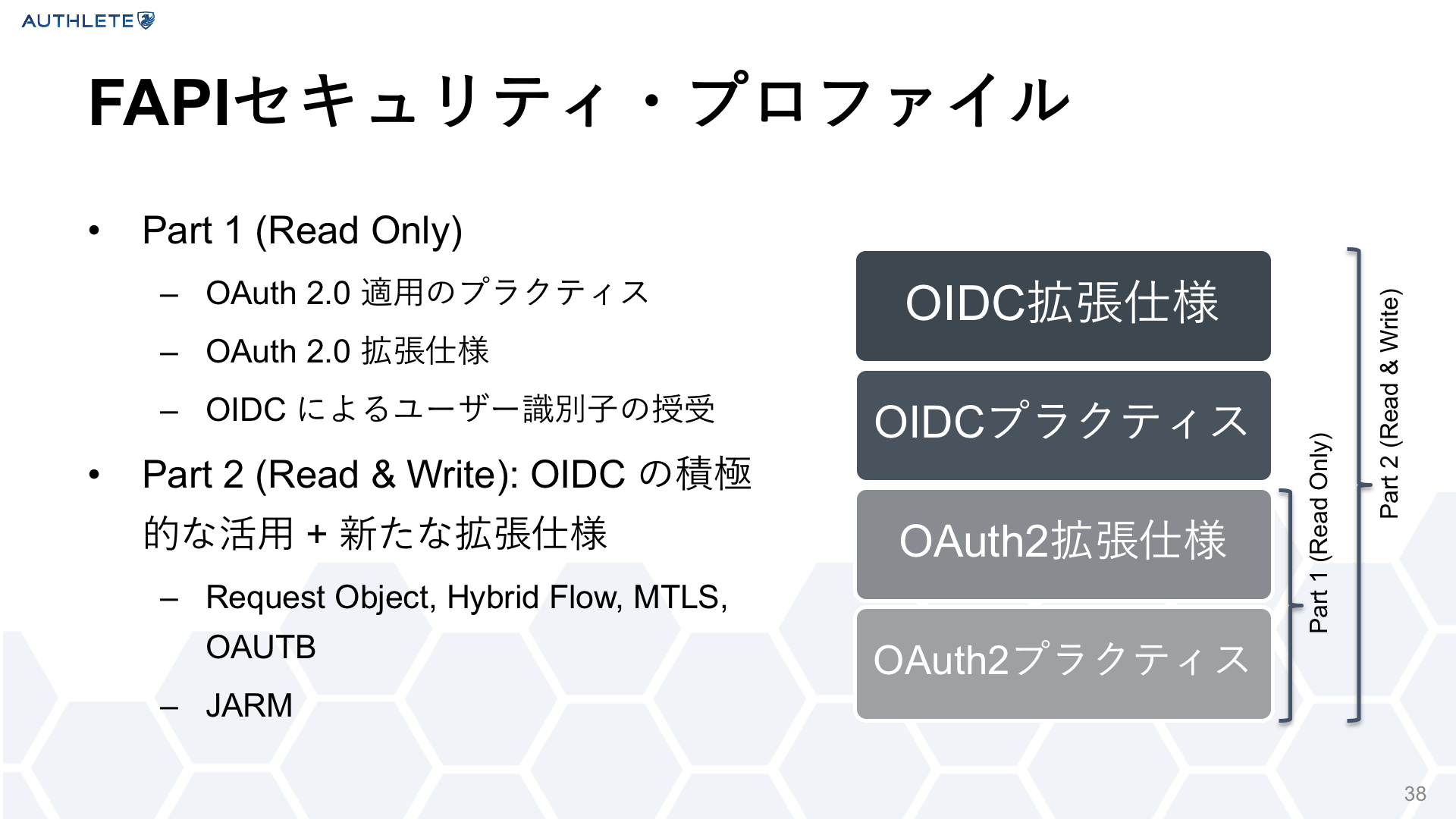 AUTHLETE

FAPIセキュリティ・プロファイル

• Part 1 (Read Only)
– OAuth 2.0 適用のプラクティス
– OAuth 2.0 拡張仕様
– OIDC によるユーザー識別子の授受
• Part 2 (Read & Write): OIDC の積極的な活用 + 新たな拡張仕様
– Request Object, Hybrid Flow, MTLS, OAUTB
– JARM

OIDC拡張仕様
OIDCプラクティス
OAuth2拡張仕様
OAuth2プラクティス
Part 1 (Read Only)
Part 2 (Read & Write)

38